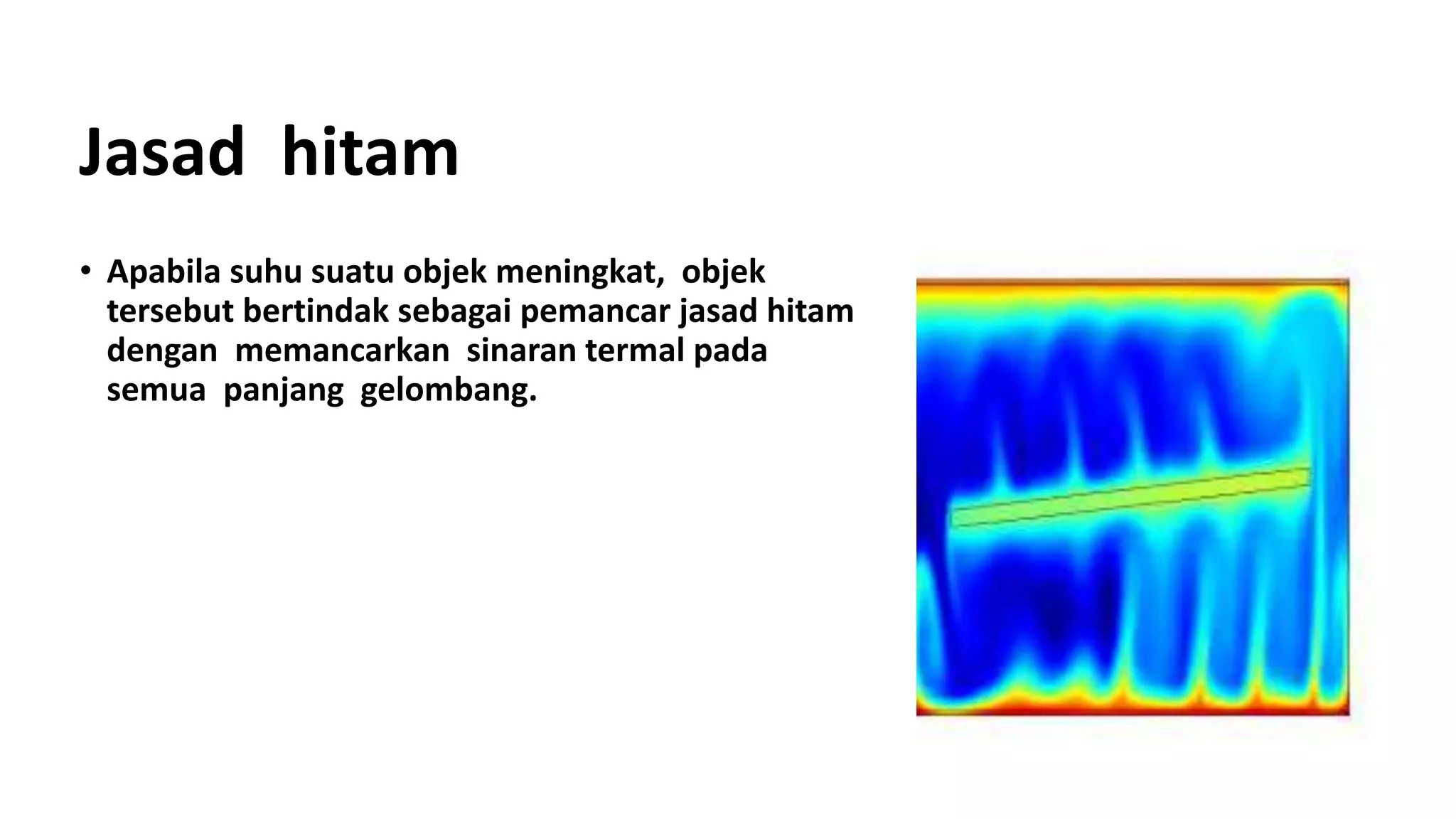 Jasad hitam

• Apabila suhu suatu objek meningkat, objek tersebut bertindak sebagai pemancar jasad hitam dengan memancarkan sinaran termal pada semua panjang gelombang.